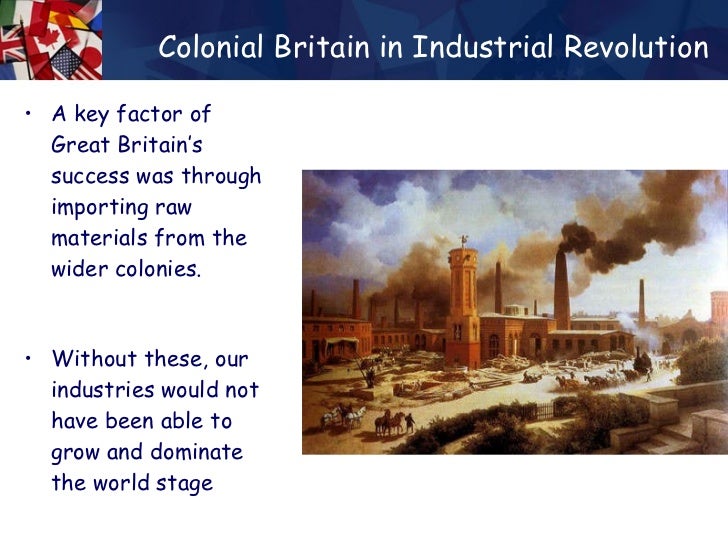 Colonial Britain in Industrial Revolution

• A key factor of Great Britain's success was through importing raw materials from the wider colonies.

• Without these, our industries would not have been able to grow and dominate the world stage